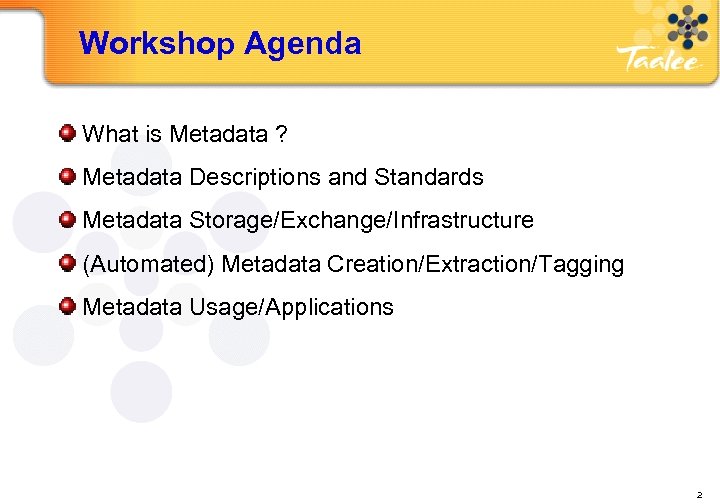 Workshop Agenda

Taalee

What is Metadata ?

Metadata Descriptions and Standards

Metadata Storage/Exchange/Infrastructure

(Automated) Metadata Creation/Extraction/Tagging

Metadata Usage/Applications

2